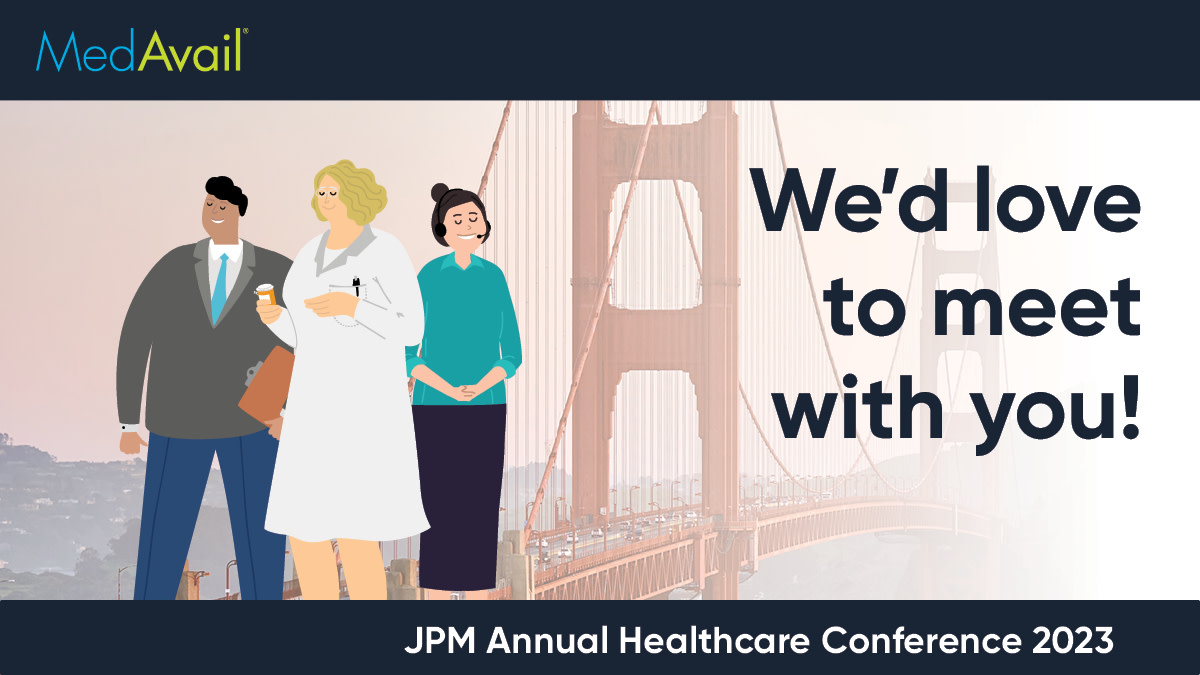 MedAvail®

We'd love to meet with you!

JPM Annual Healthcare Conference 2023